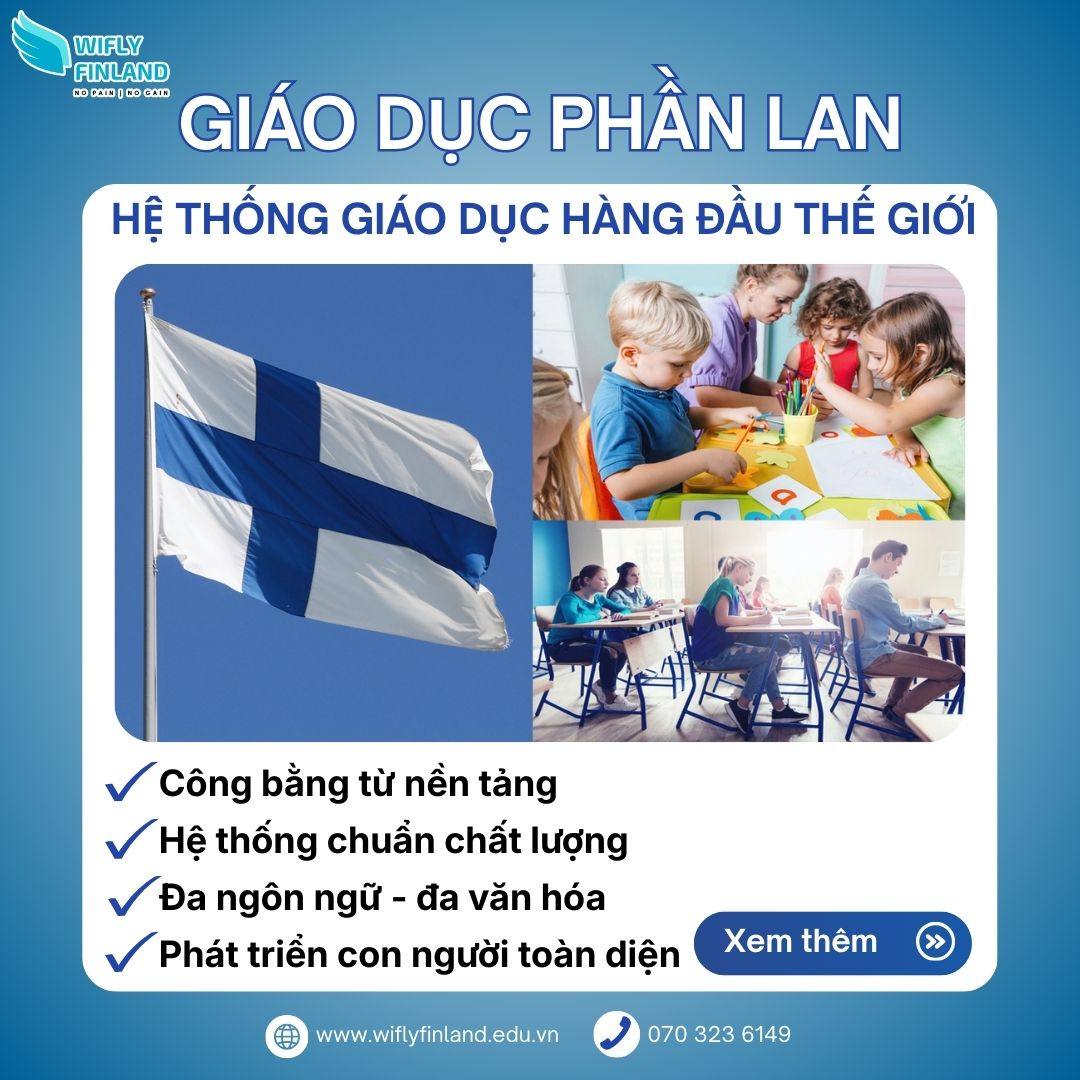 WIFLY FINLAND
NO PAIN | NO GAIN

GIÁO DỤC PHẦN LAN

HỆ THỐNG GIÁO DỤC HÀNG ĐẦU THẾ GIỚI

Công bằng từ nền tảng
Hệ thống chuẩn chất lượng
Đa ngôn ngữ - đa văn hóa
Phát triển con người toàn diện

Xem thêm

www.wiflyfinland.edu.vn
070 323 6149